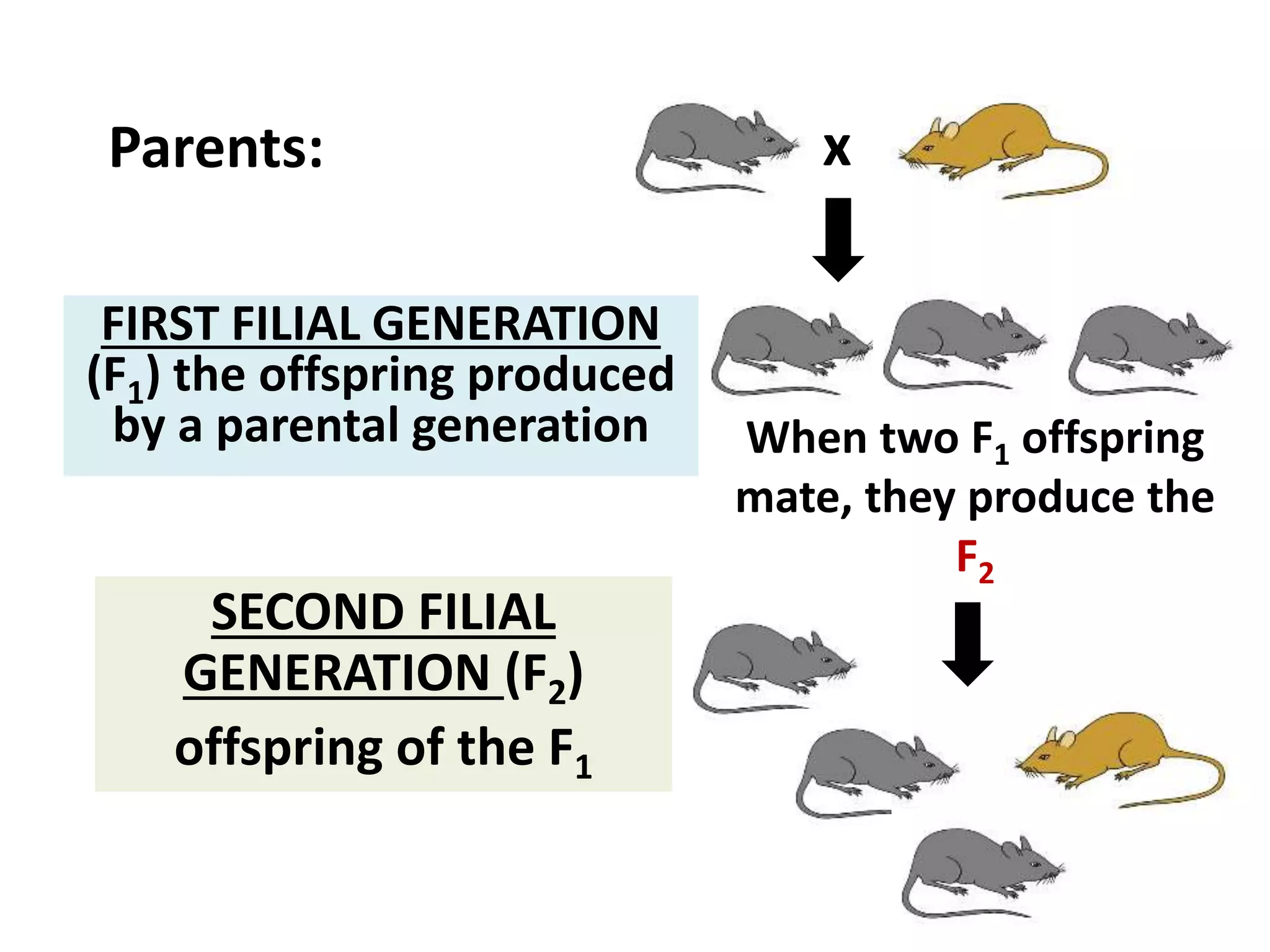 Parents:

x

FIRST FILIAL GENERATION ($F_1$) the offspring produced by a parental generation

When two $F_1$ offspring mate, they produce the $F_2$

SECOND FILIAL GENERATION ($F_2$) offspring of the $F_1$